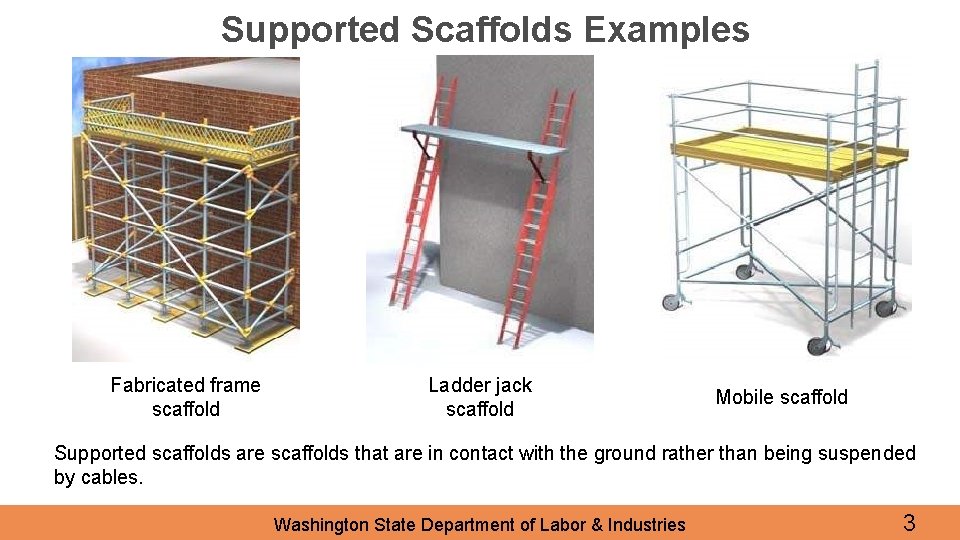 Supported Scaffolds Examples

Fabricated frame scaffold

Ladder jack scaffold

Mobile scaffold

Supported scaffolds are scaffolds that are in contact with the ground rather than being suspended by cables.

Washington State Department of Labor & Industries

3